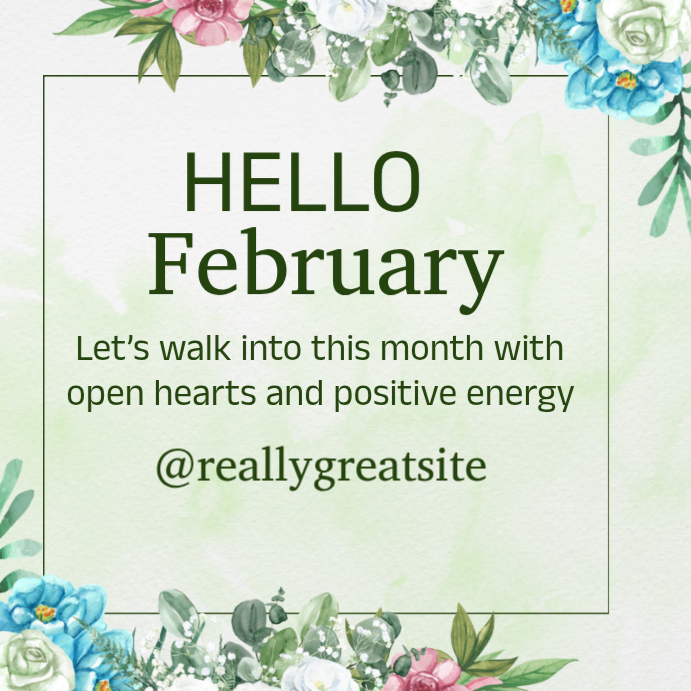 HELLO
February

Let’s walk into this month with open hearts and positive energy

@reallygreatsite